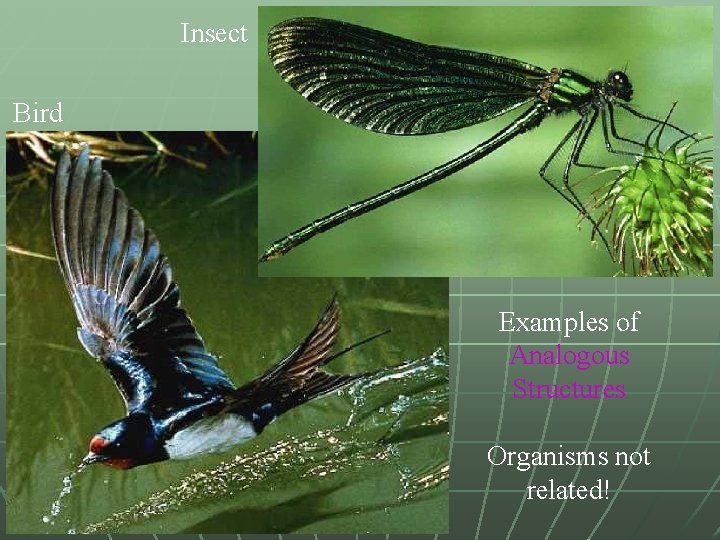 Insect

Bird

Examples of Analogous Structures

Organisms not related!